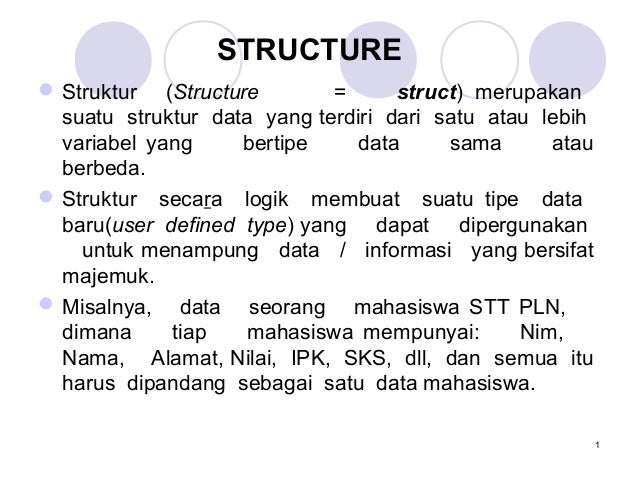 STRUCTURE

Struktur (Structure = struct) merupakan suatu struktur data yang terdiri dari satu atau lebih variabel yang bertipe data sama atau berbeda.

Struktur secara logik membuat suatu tipe data baru(user defined type) yang dapat dipergunakan untuk menampung data / informasi yang bersifat majemuk.

Misalnya, data seorang mahasiswa STT PLN, dimana tiap mahasiswa mempunyai: Nim, Nama, Alamat, Nilai, IPK, SKS, dll, dan semua itu harus dipandang sebagai satu data mahasiswa.

1